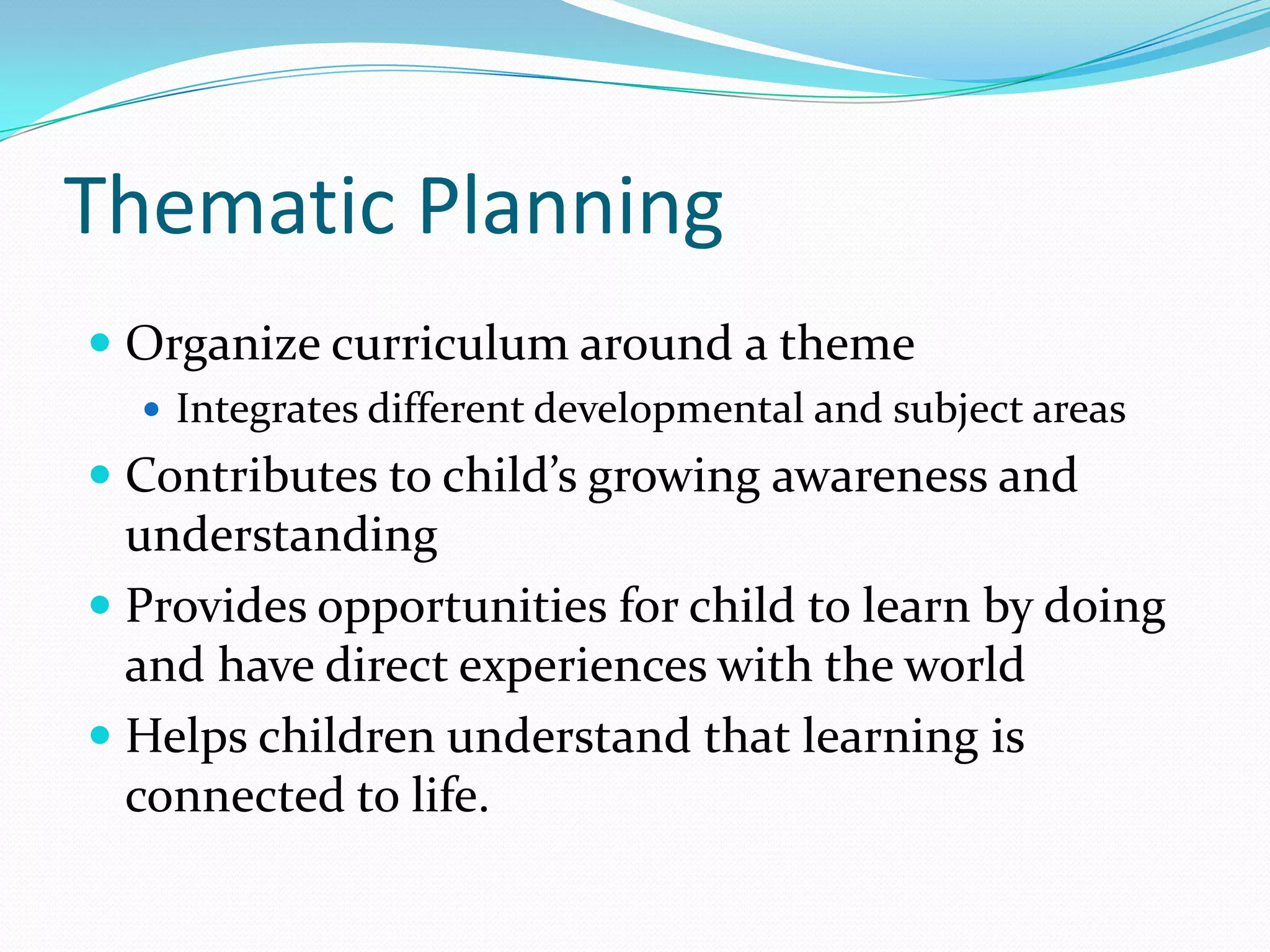 Thematic Planning

- Organize curriculum around a theme
  - Integrates different developmental and subject areas
- Contributes to child’s growing awareness and understanding
- Provides opportunities for child to learn by doing and have direct experiences with the world
- Helps children understand that learning is connected to life.